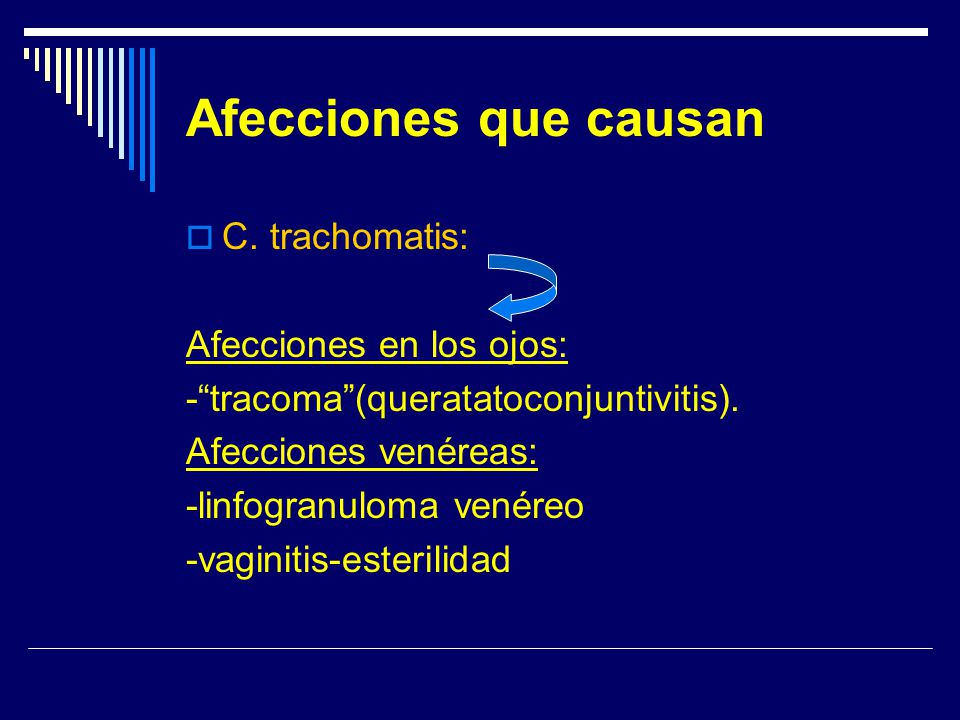 Afecciones que causan

C. trachomatis:

Afecciones en los ojos:
-“tracoma”(queratatoconjuntivitis).
Afecciones venéreas:
-linfogranuloma venéreo
-vaginitis-esterilidad